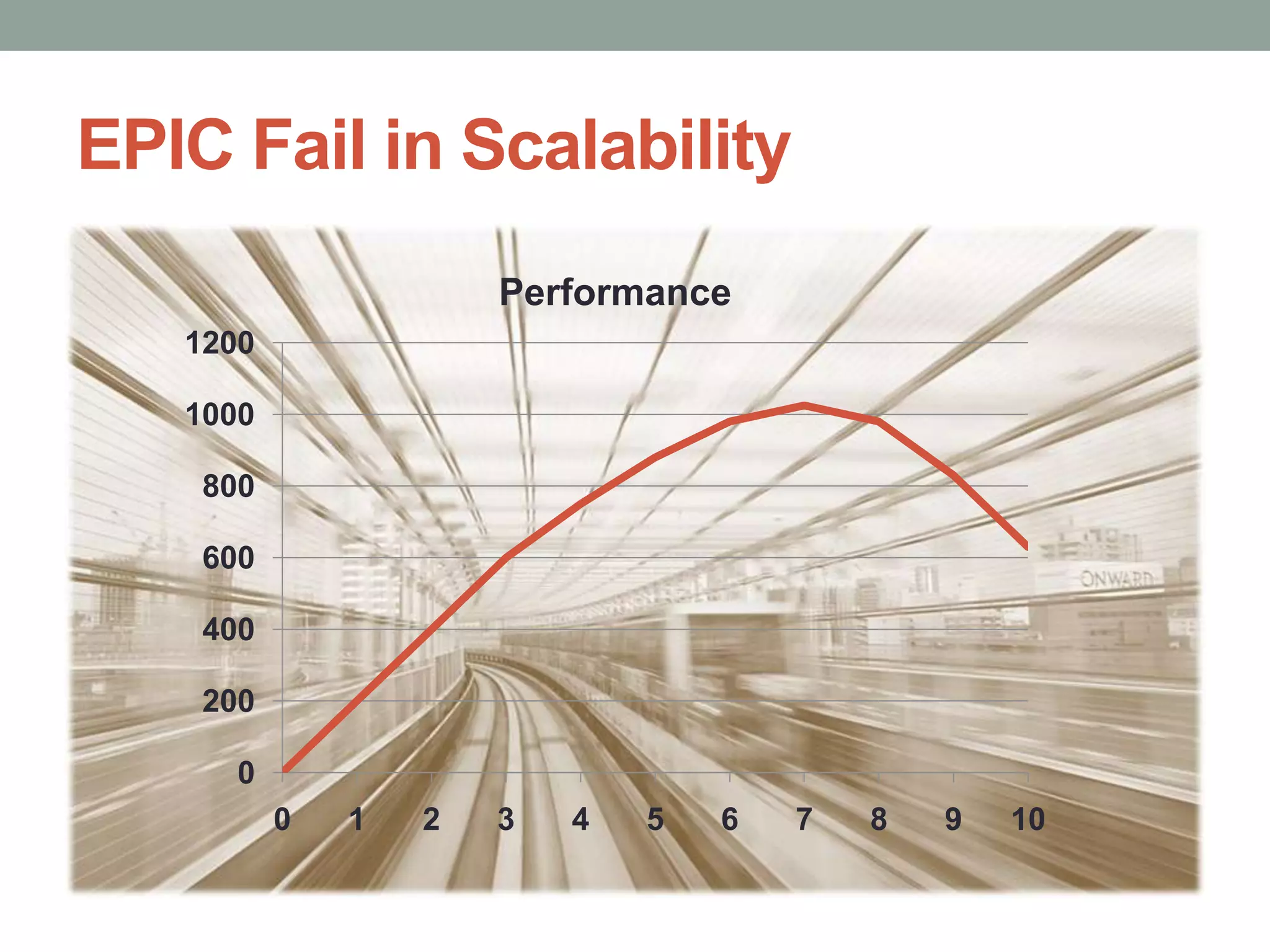 EPIC Fail in Scalability

Performance

1200
1000
800
600
400
200
0

0 1 2 3 4 5 6 7 8 9 10

ONWARD